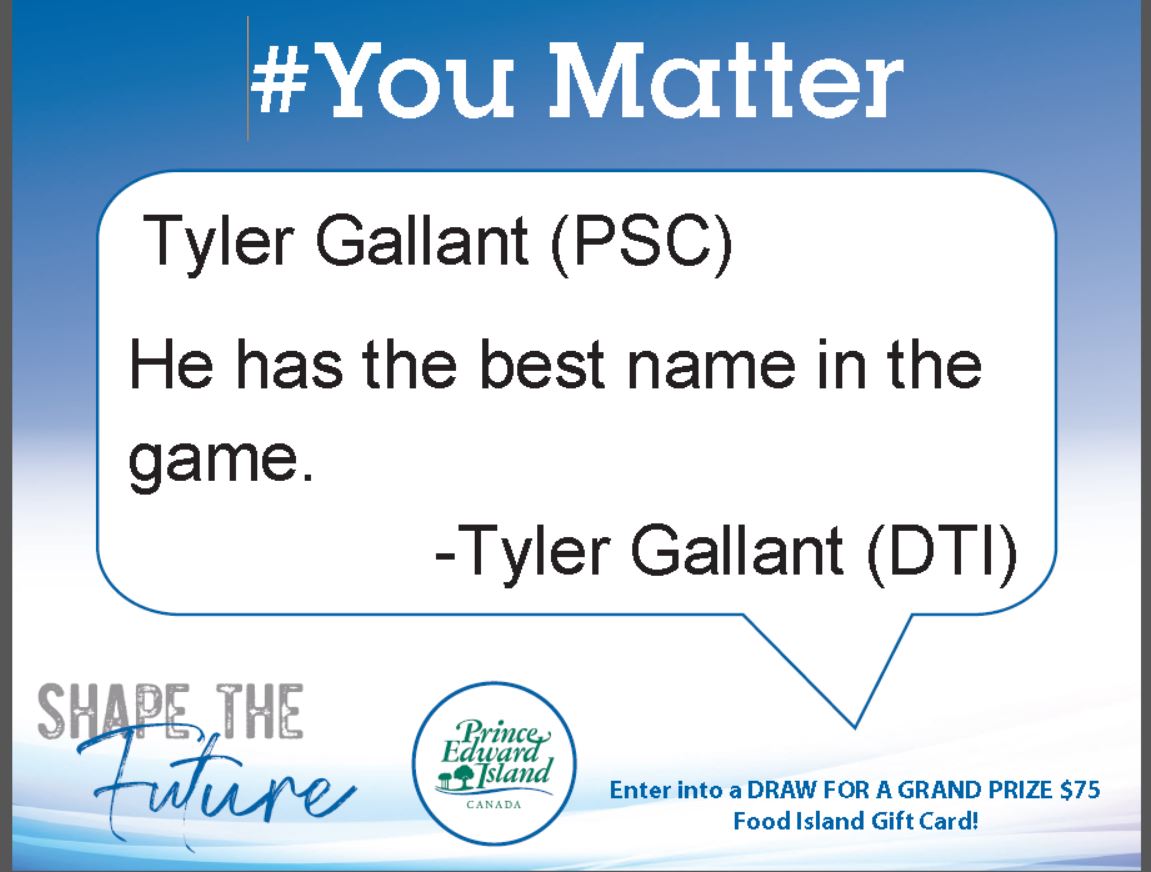 #You Matter

Tyler Gallant (PSC)

He has the best name in the game.

-Tyler Gallant (DTI)

SHAPE THE Future

Prince Edward Island CANADA

Enter into a DRAW FOR A GRAND PRIZE $75 Food Island Gift Card!